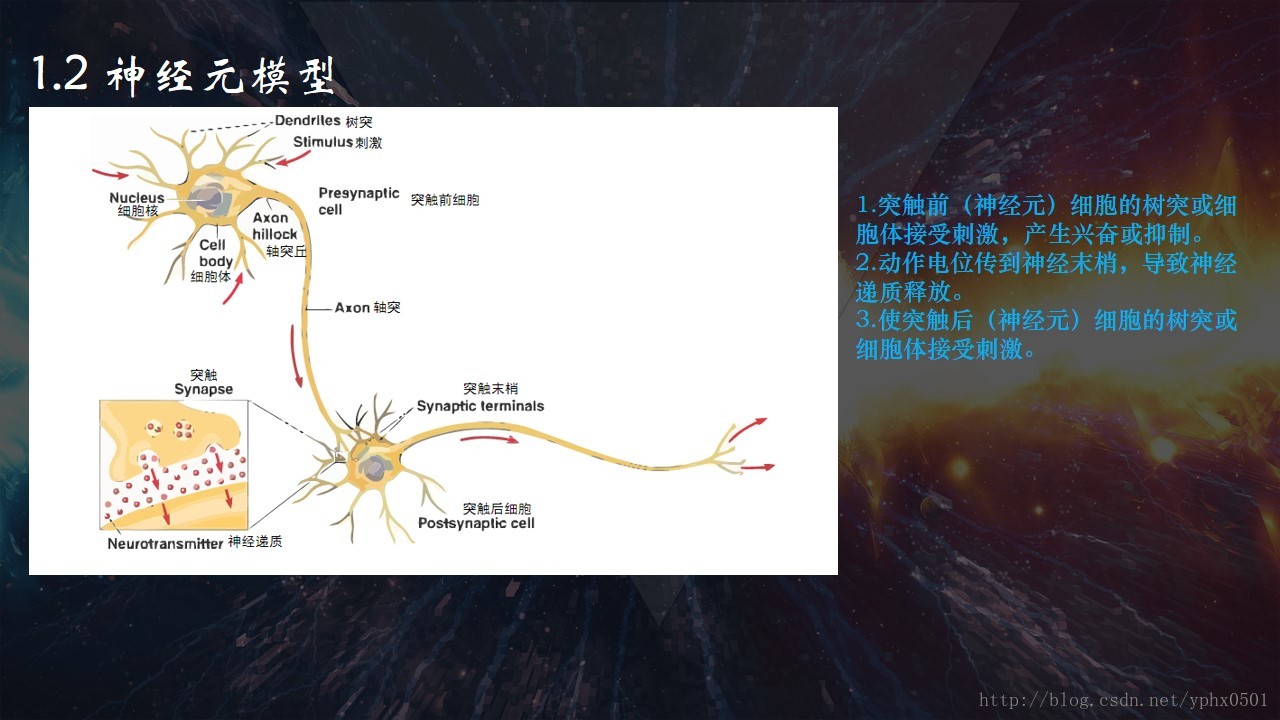 1.2 神经元模型

Dendrites 树突
Stimulus 刺激
Nucleus 细胞核
Presynaptic cell 突触前细胞
Axon hillock 轴突丘
Cell body 细胞体
Axon 轴突
突触 Synapse
突触末梢 Synaptic terminals
突触后细胞 Postsynaptic cell
Neurotransmitter 神经递质

1.突触前（神经元）细胞的树突或细胞体接受刺激，产生兴奋或抑制。
2.动作电位传到神经末梢，导致神经递质释放。
3.使突触后（神经元）细胞的树突或细胞体接受刺激。

http://blog.csdn.net/yphx0501